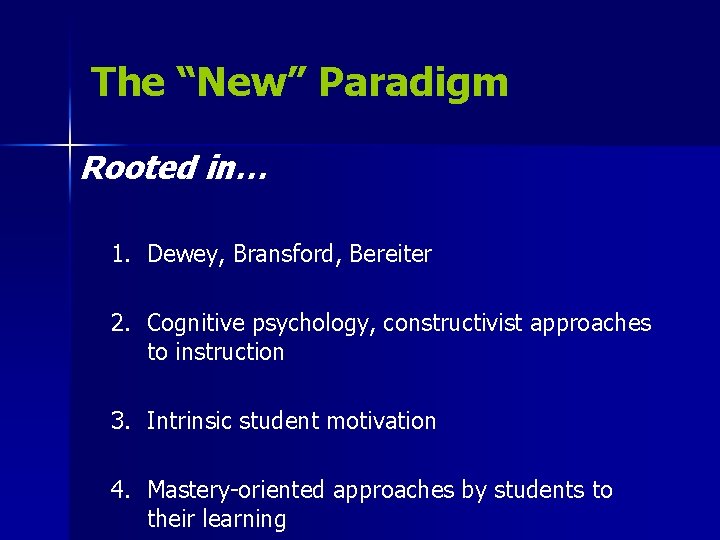 The “New” Paradigm

Rooted in…

1. Dewey, Bransford, Bereiter

2. Cognitive psychology, constructivist approaches to instruction

3. Intrinsic student motivation

4. Mastery-oriented approaches by students to their learning